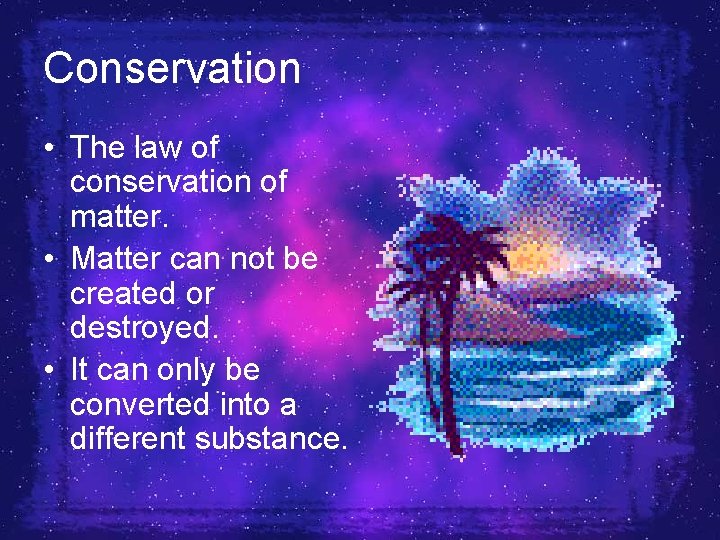 Conservation

• The law of conservation of matter.
• Matter can not be created or destroyed.
• It can only be converted into a different substance.